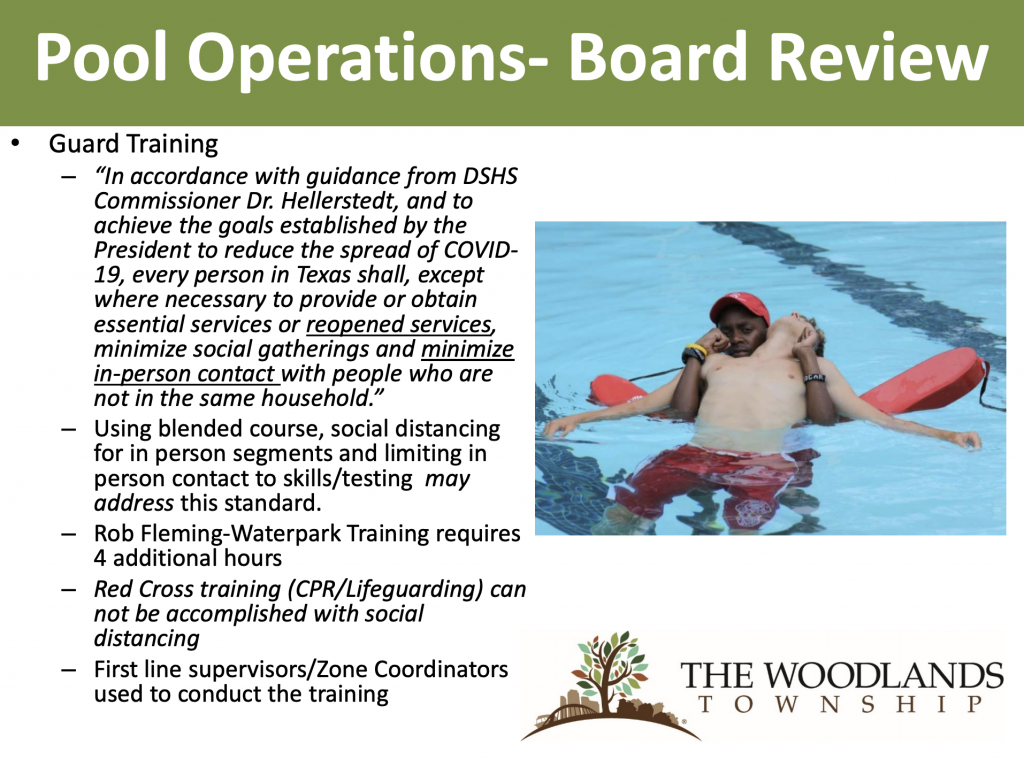 Pool Operations- Board Review

• Guard Training
– "In accordance with guidance from DSHS Commissioner Dr. Hellerstedt, and to achieve the goals established by the President to reduce the spread of COVID-19, every person in Texas shall, except where necessary to provide or obtain essential services or reopened services, minimize social gatherings and minimize in-person contact with people who are not in the same household."
– Using blended course, social distancing for in person segments and limiting in person contact to skills/testing may address this standard.
– Rob Fleming-Waterpark Training requires 4 additional hours
– Red Cross training (CPR/Lifeguarding) can not be accomplished with social distancing
– First line supervisors/Zone Coordinators used to conduct the training

THE WOODLANDS
TOWNSHIP